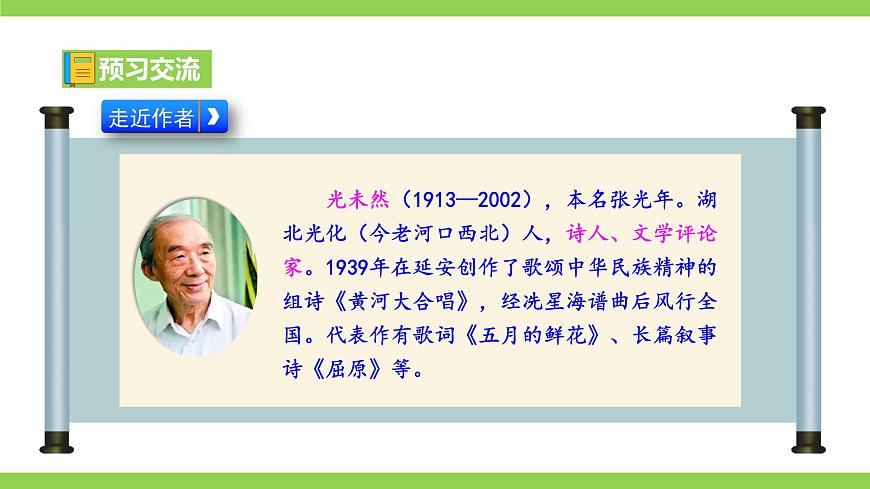 预习交流

走近作者

光未然（1913—2002），本名张光年。湖北光化（今老河口西北）人，诗人、文学评论家。1939年在延安创作了歌颂中华民族精神的组诗《黄河大合唱》，经冼星海谱曲后风行全国。代表作有歌词《五月的鲜花》、长篇叙事诗《屈原》等。